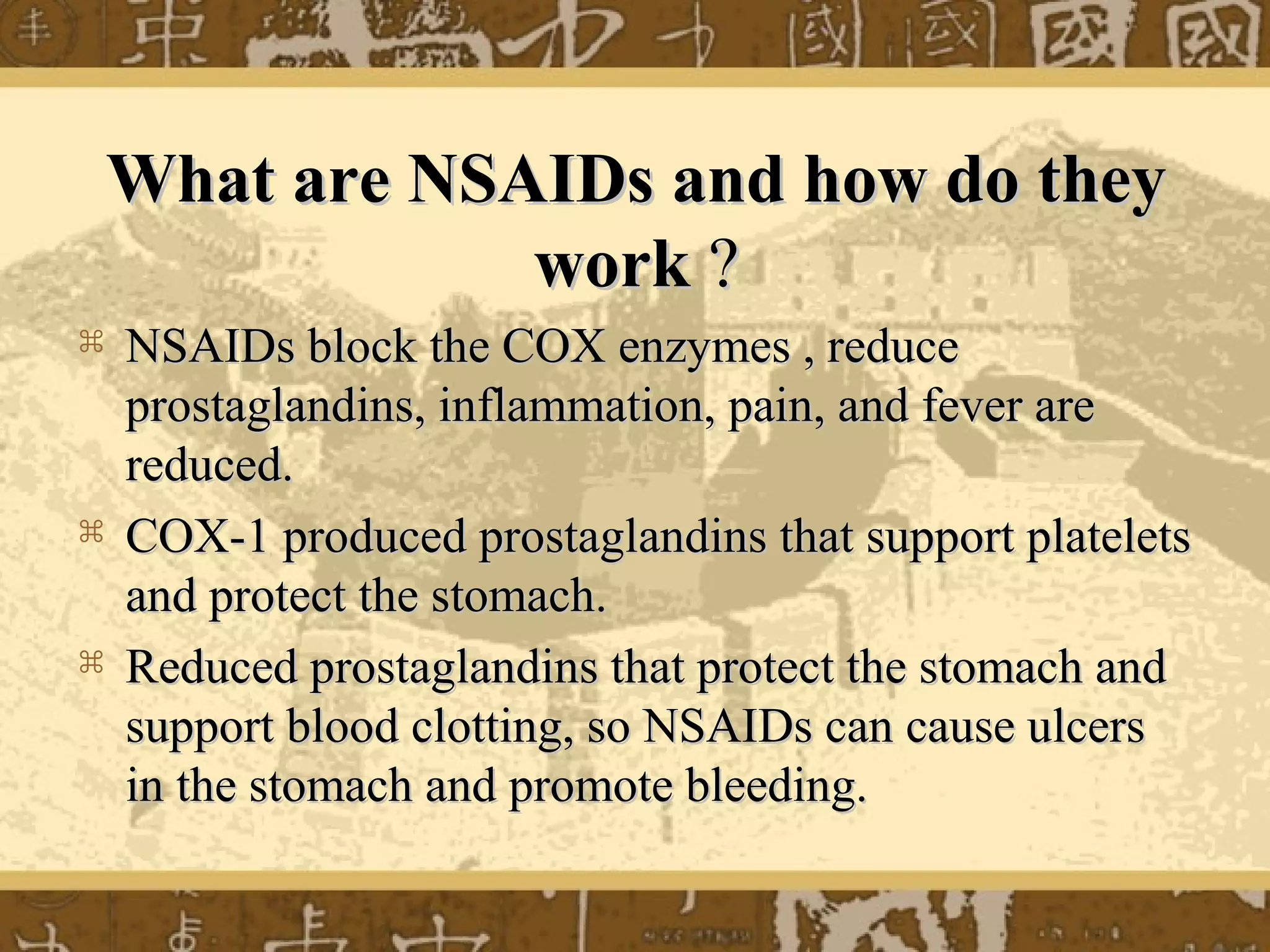 What are NSAIDs and how do they work？

⌘ NSAIDs block the COX enzymes , reduce prostaglandins, inflammation, pain, and fever are reduced.

⌘ COX-1 produced prostaglandins that support platelets and protect the stomach.

⌘ Reduced prostaglandins that protect the stomach and support blood clotting, so NSAIDs can cause ulcers in the stomach and promote bleeding.